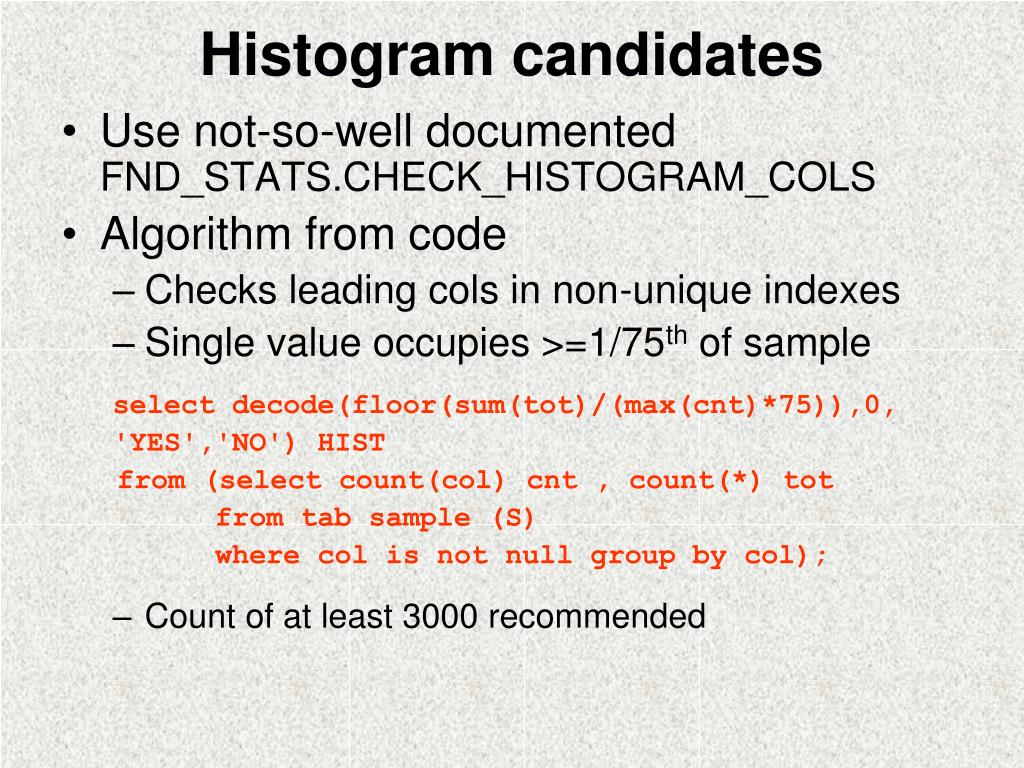 Histogram candidates

• Use not-so-well documented FND_STATS.CHECK_HISTOGRAM_COLS
• Algorithm from code
– Checks leading cols in non-unique indexes
– Single value occupies >=1/75$^{th}$ of sample

select decode(floor(sum(tot)/(max(cnt)*75)),0,
'YES','NO') HIST
from (select count(col) cnt , count(*) tot
from tab sample (S)
where col is not null group by col);

– Count of at least 3000 recommended